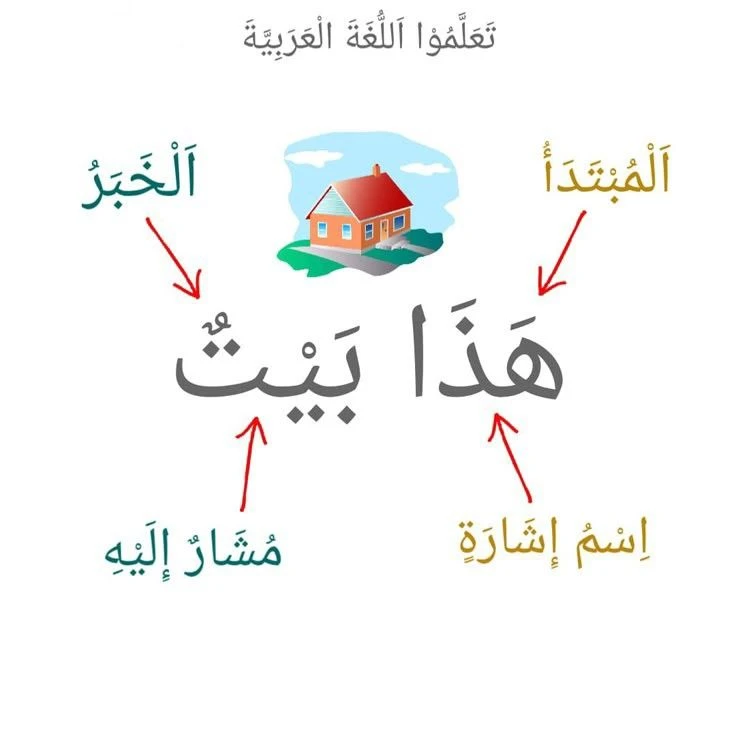 تَعَلَّمُوْا اَللُّغَةَ الْعَرَبِيَّةَ

اَلْمُبْتَدَأُ

اَلْخَبَرُ

هَذَا بَيْتٌ

اِسْمُ إِشَارَةٍ

مُشَارٌ إِلَيْهِ